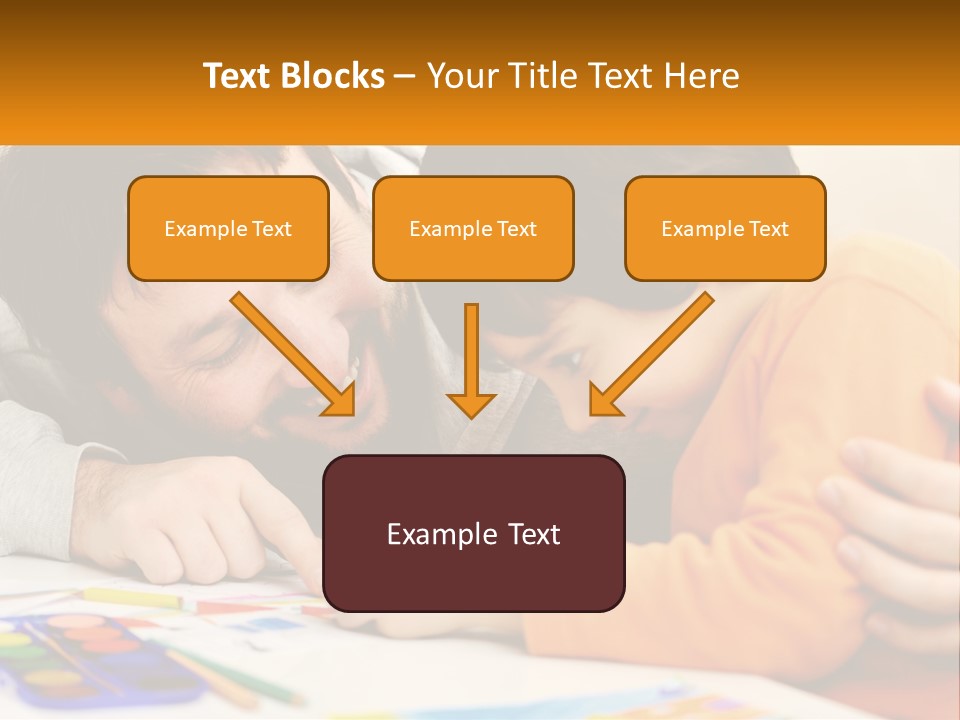 Text Blocks – Your Title Text Here

Example Text

Example Text

Example Text

Example Text